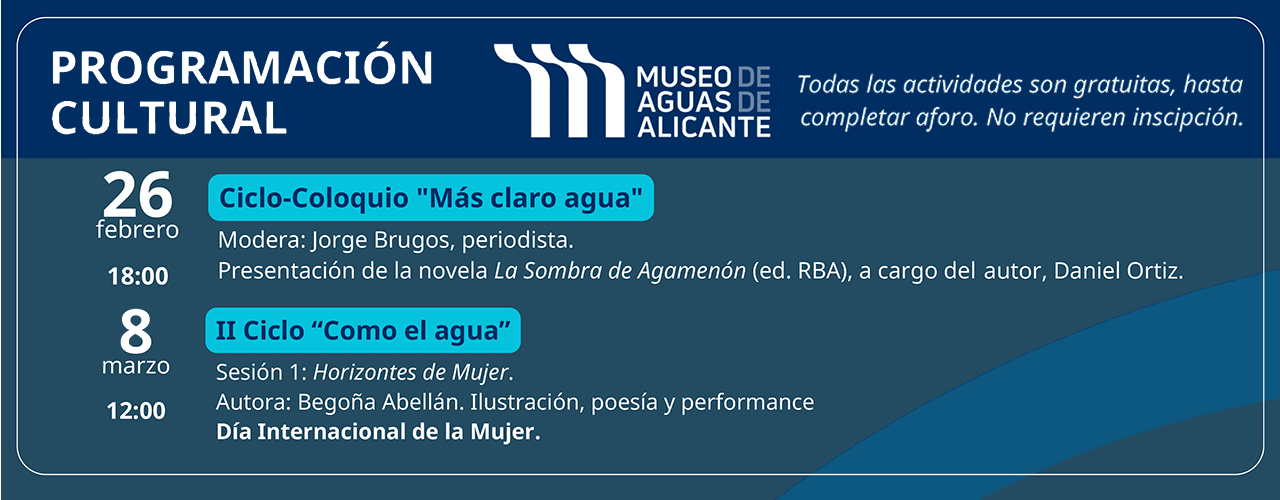 PROGRAMACIÓN CULTURAL

MUSEO DE AGUAS DE ALICANTE

Todas las actividades son gratuitas, hasta completar aforo. No requieren inscipción.

26 febrero

18:00

Ciclo-Coloquio "Más claro agua"

Modera: Jorge Brugos, periodista.
Presentación de la novela La Sombra de Agamenón (ed. RBA), a cargo del autor, Daniel Ortiz.

8 marzo

12:00

II Ciclo “Como el agua”

Sesión 1: Horizontes de Mujer.
Autora: Begoña Abellán. Ilustración, poesía y performance
Día Internacional de la Mujer.